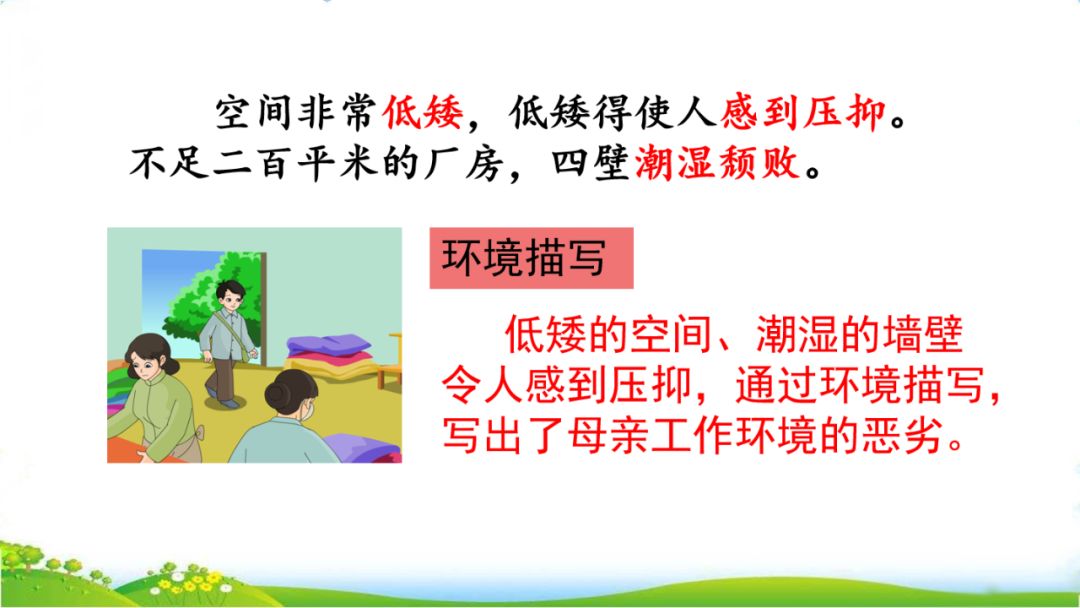 空间非常低矮，低矮得使人感到压抑。不足二百平米的厂房，四壁潮湿颓败。

环境描写

低矮的空间、潮湿的墙壁令人感到压抑，通过环境描写，写出了母亲工作环境的恶劣。